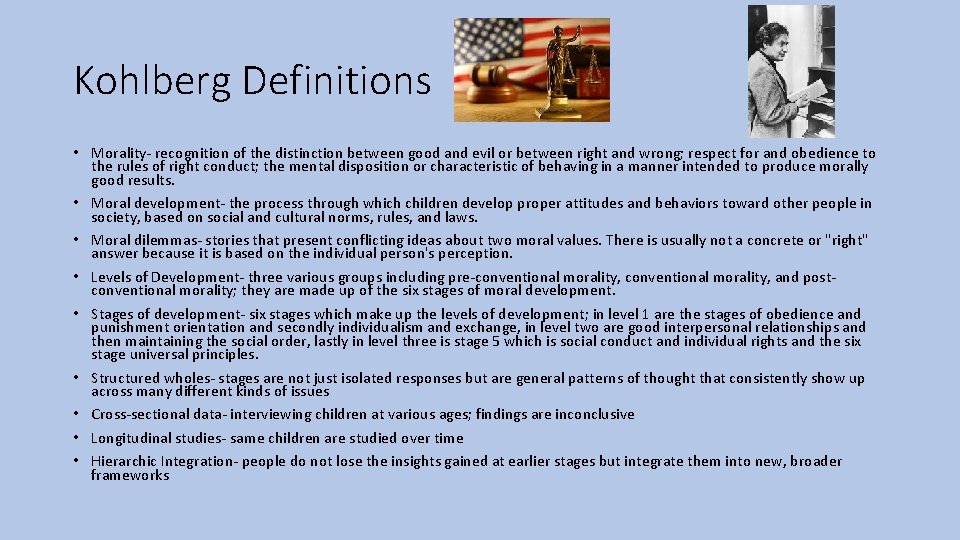 Kohlberg Definitions

• Morality- recognition of the distinction between good and evil or between right and wrong; respect for and obedience to the rules of right conduct; the mental disposition or characteristic of behaving in a manner intended to produce morally good results.
• Moral development- the process through which children develop proper attitudes and behaviors toward other people in society, based on social and cultural norms, rules, and laws.
• Moral dilemmas- stories that present conflicting ideas about two moral values. There is usually not a concrete or "right" answer because it is based on the individual person's perception.
• Levels of Development- three various groups including pre-conventional morality, conventional morality, and post-conventional morality; they are made up of the six stages of moral development.
• Stages of development- six stages which make up the levels of development; in level 1 are the stages of obedience and punishment orientation and secondly individualism and exchange, in level two are good interpersonal relationships and then maintaining the social order, lastly in level three is stage 5 which is social conduct and individual rights and the six stage universal principles.
• Structured wholes- stages are not just isolated responses but are general patterns of thought that consistently show up across many different kinds of issues
• Cross-sectional data- interviewing children at various ages; findings are inconclusive
• Longitudinal studies- same children are studied over time
• Hierarchic Integration- people do not lose the insights gained at earlier stages but integrate them into new, broader frameworks